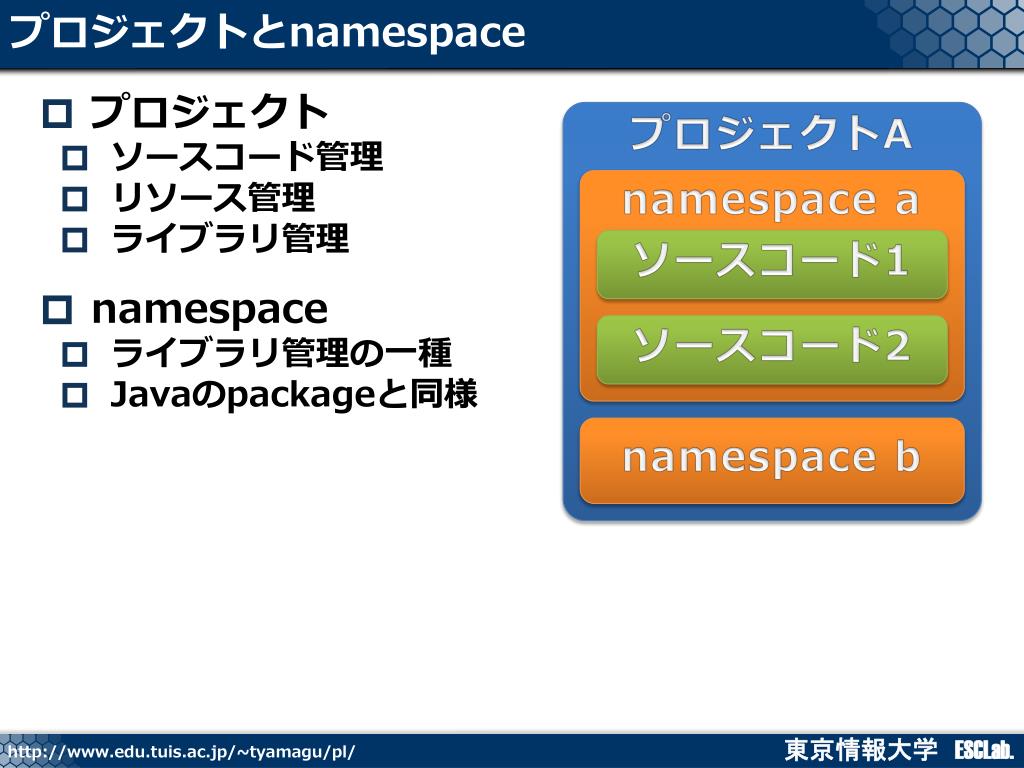 プロジェクトとnamespace

プロジェクト
ソースコード管理
リソース管理
ライブラリ管理

namespace
ライブラリ管理の一種
Javaのpackageと同様

プロジェクトA
namespace a
ソースコード1
ソースコード2
namespace b

http://www.edu.tuis.ac.jp/~tyamagu/pl/
東京情報大学 ESCLab.